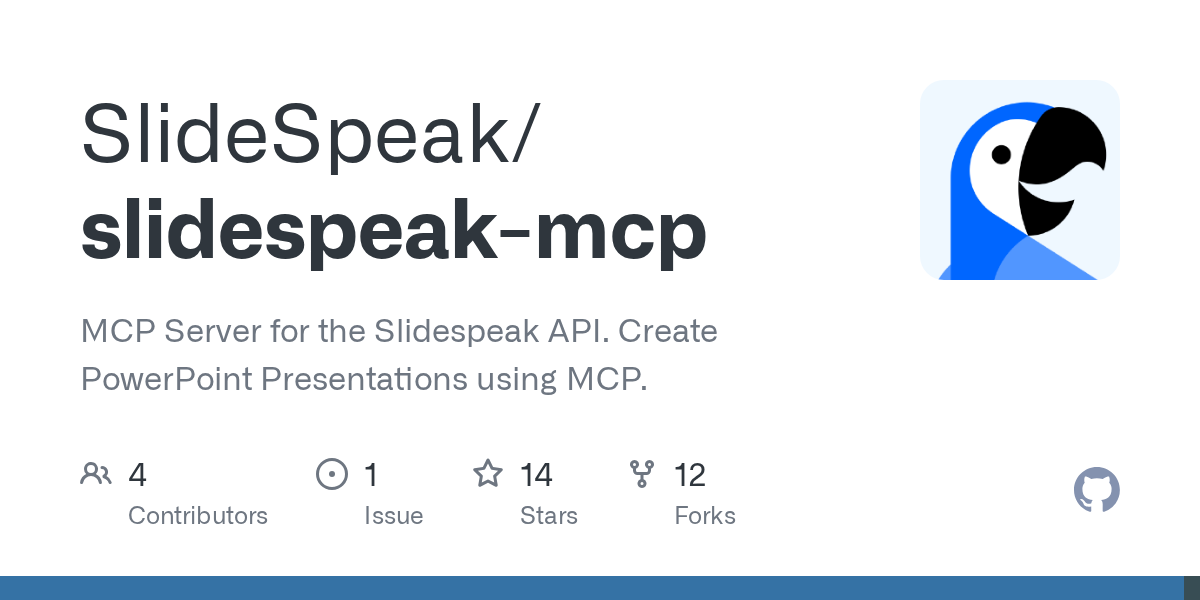 SlideSpeak/
slidespeak-mcp

MCP Server for the Slidespeak API. Create PowerPoint Presentations using MCP.

4
Contributors

1
Issue

14
Stars

12
Forks